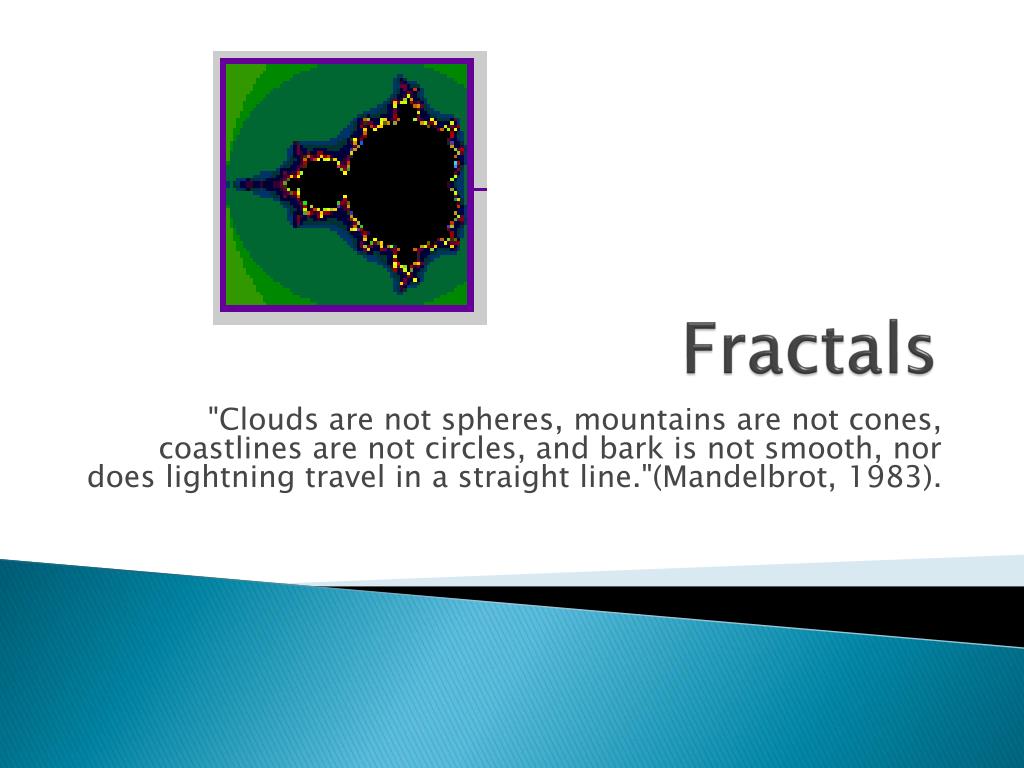 Fractals

"Clouds are not spheres, mountains are not cones, coastlines are not circles, and bark is not smooth, nor does lightning travel in a straight line."(Mandelbrot, 1983).